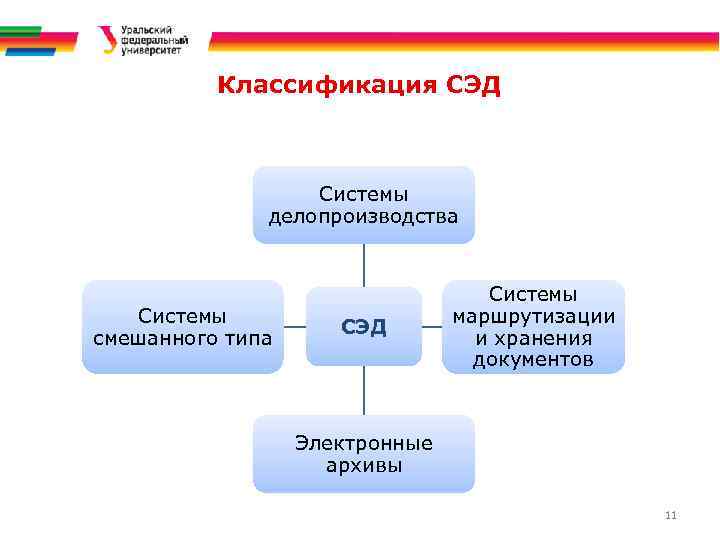 Уральский федеральный университет

Классификация СЭД

Системы делопроизводства

Системы смешанного типа

СЭД

Системы маршрутизации и хранения документов

Электронные архивы

11